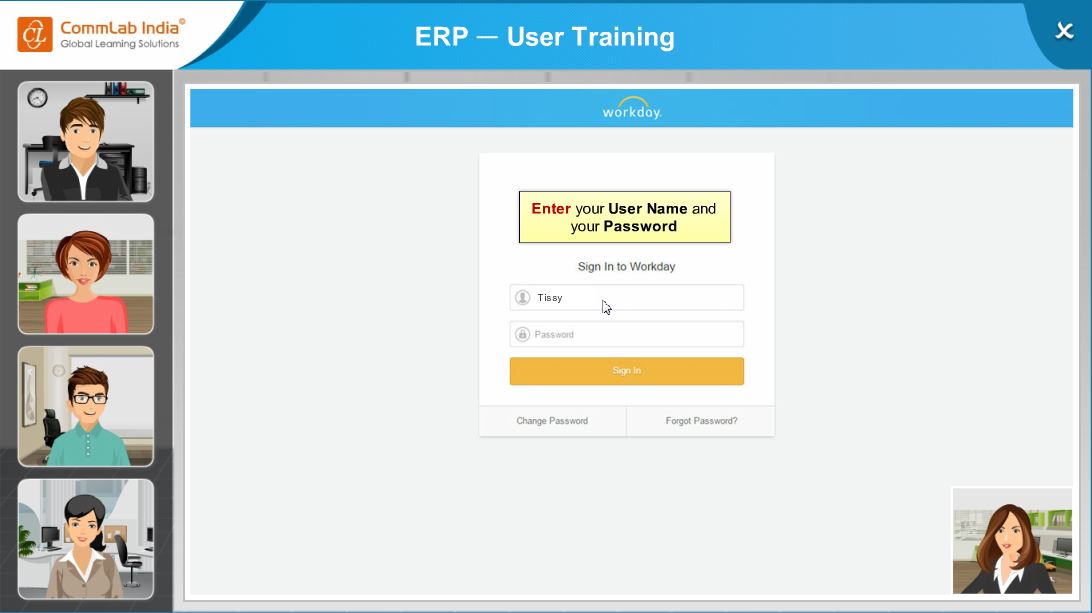 CommLab India®
Global Learning Solutions

ERP — User Training

workday.

Enter your User Name and your Password

Sign In to Workday

Tissy

Password

Sign In

Change Password

Forgot Password?